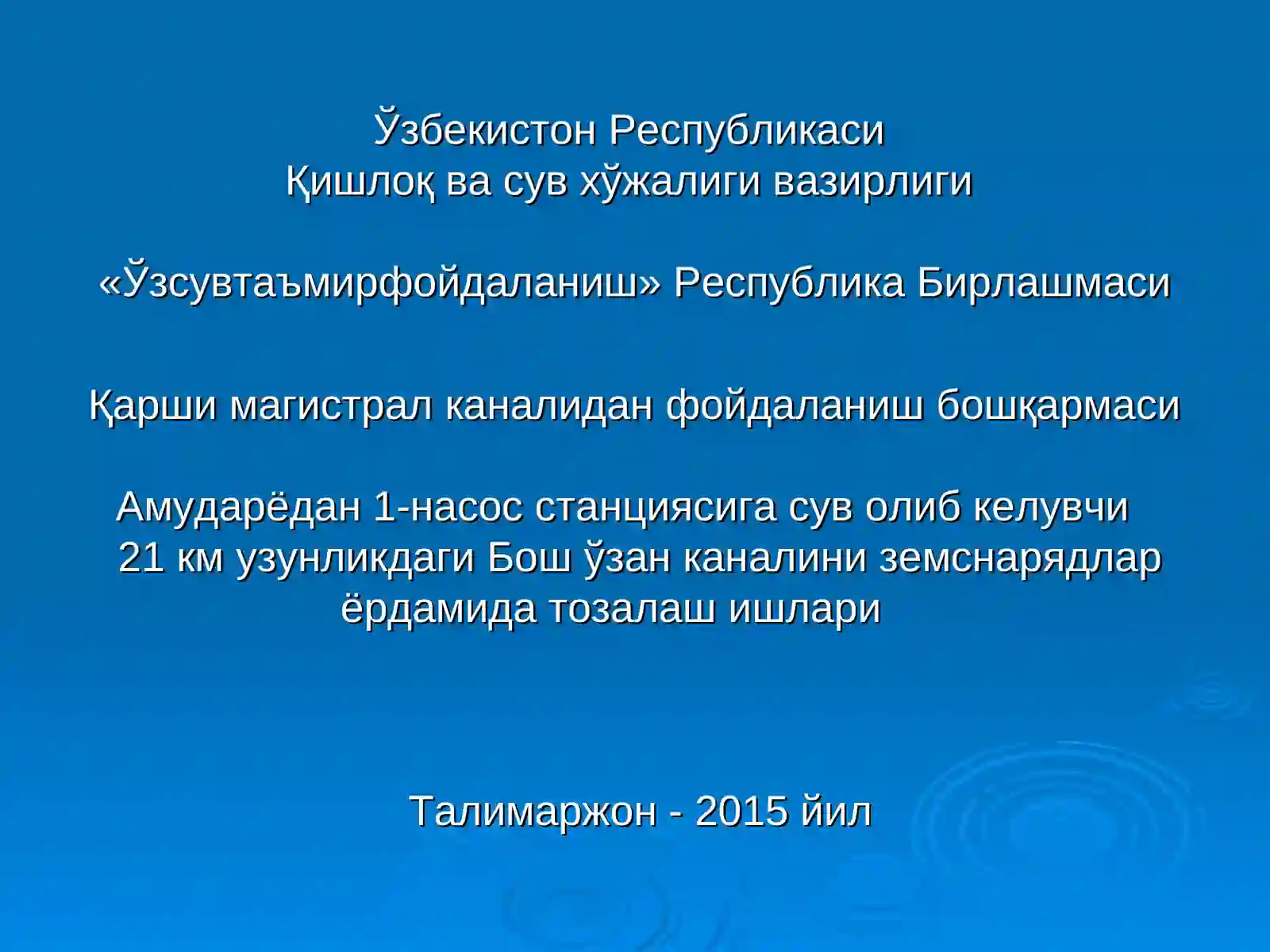 Ўзбекистон Республикаси
Қишлоқ ва сув хўжалиги вазирлиги

«Ўзсувтаъмирфойдаланиш» Республика Бирлашмаси

Қарши магистрал каналидан фойдаланиш бошқармаси

Амударёдан 1-насос станциясига сув олиб келувчи 21 км узунликдаги Бош ўзан каналини земснарядлар ёрдамида тозалаш ишлари

Талимаржон - 2015 йил